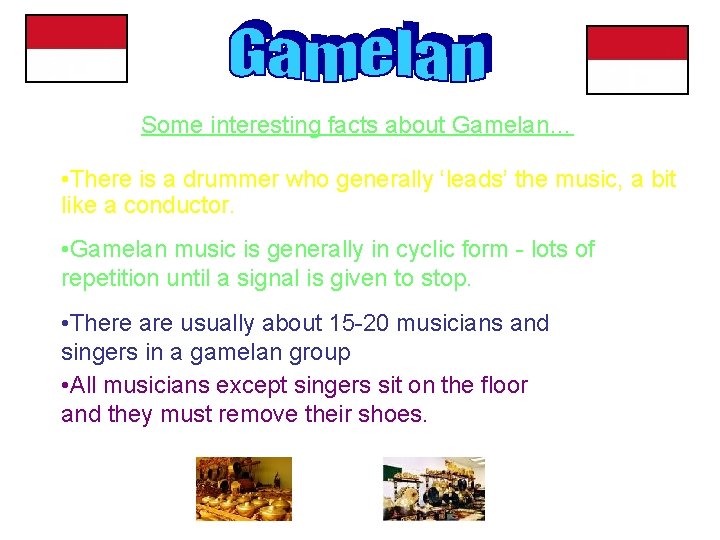 Gamelan

Some interesting facts about Gamelan…

•There is a drummer who generally ‘leads’ the music, a bit like a conductor.

•Gamelan music is generally in cyclic form - lots of repetition until a signal is given to stop.

•There are usually about 15-20 musicians and singers in a gamelan group

•All musicians except singers sit on the floor and they must remove their shoes.